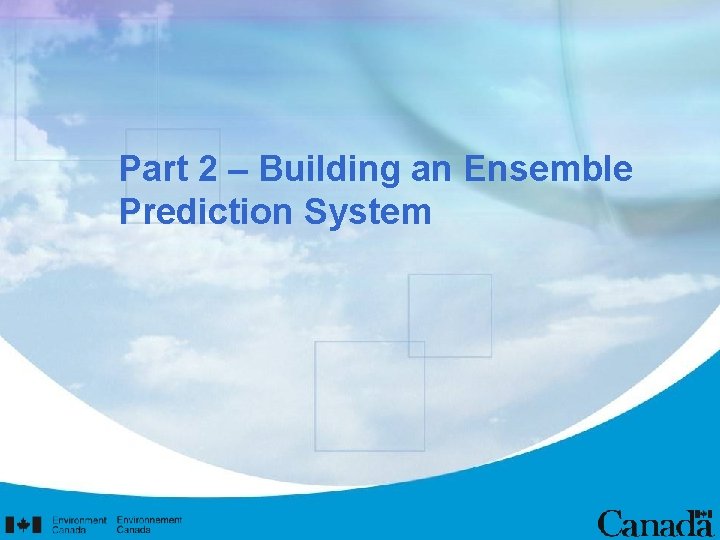 Part 2 – Building an Ensemble Prediction System

Environment Canada
Environnement Canada

Canada